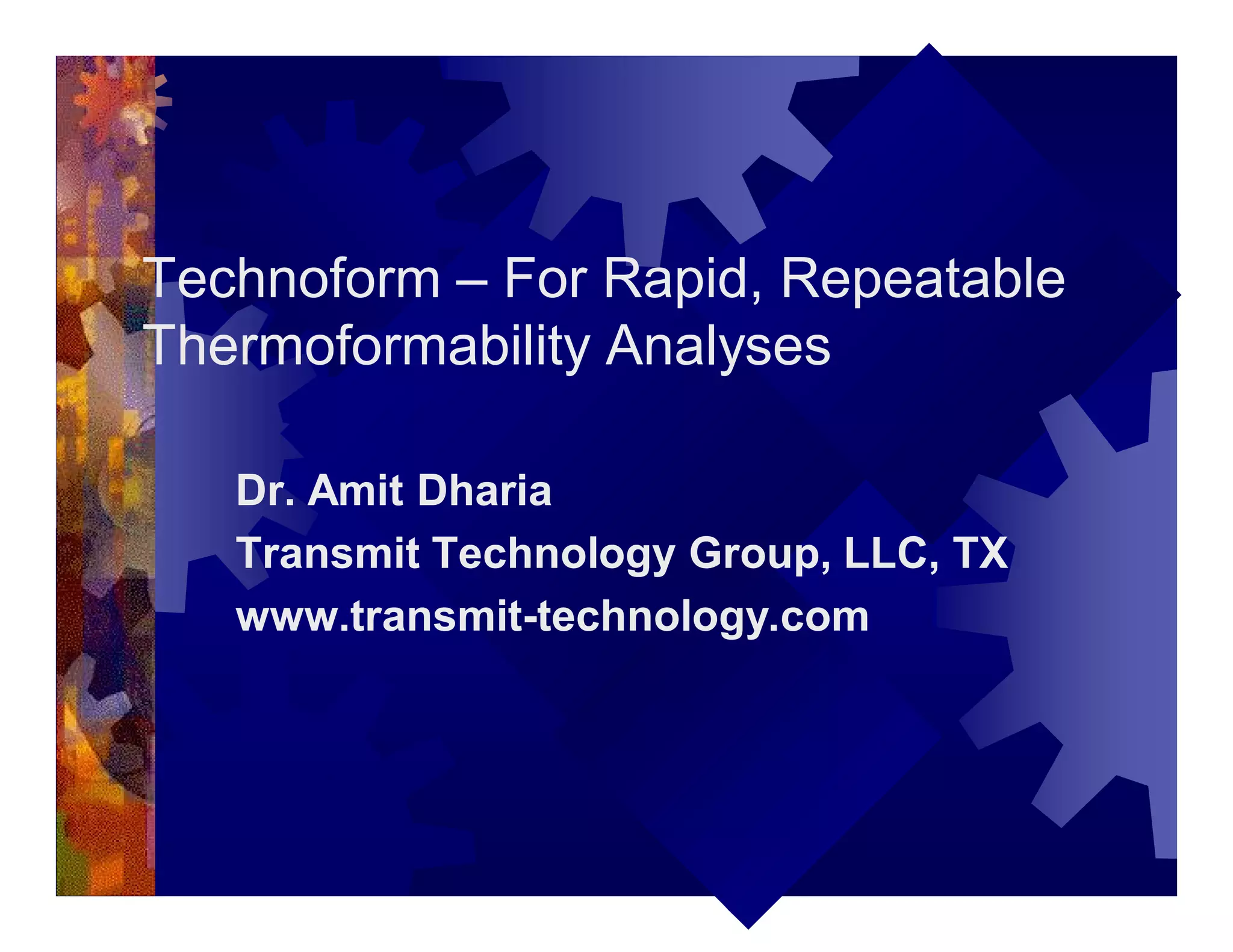 Technoform – For Rapid, Repeatable Thermoformability Analyses

Dr. Amit Dharia
Transmit Technology Group, LLC, TX
www.transmit-technology.com